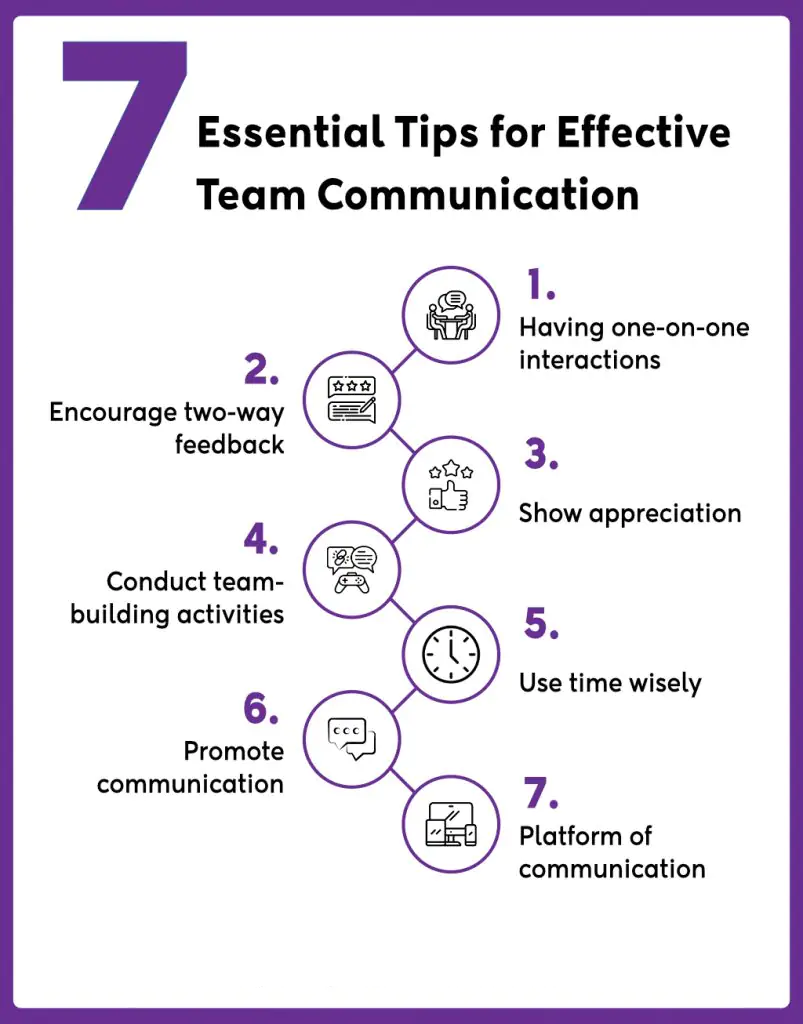 7 Essential Tips for Effective Team Communication

1.
Having one-on-one interactions

2.
Encourage two-way feedback

3.
Show appreciation

4.
Conduct team-building activities

5.
Use time wisely

6.
Promote communication

7.
Platform of communication